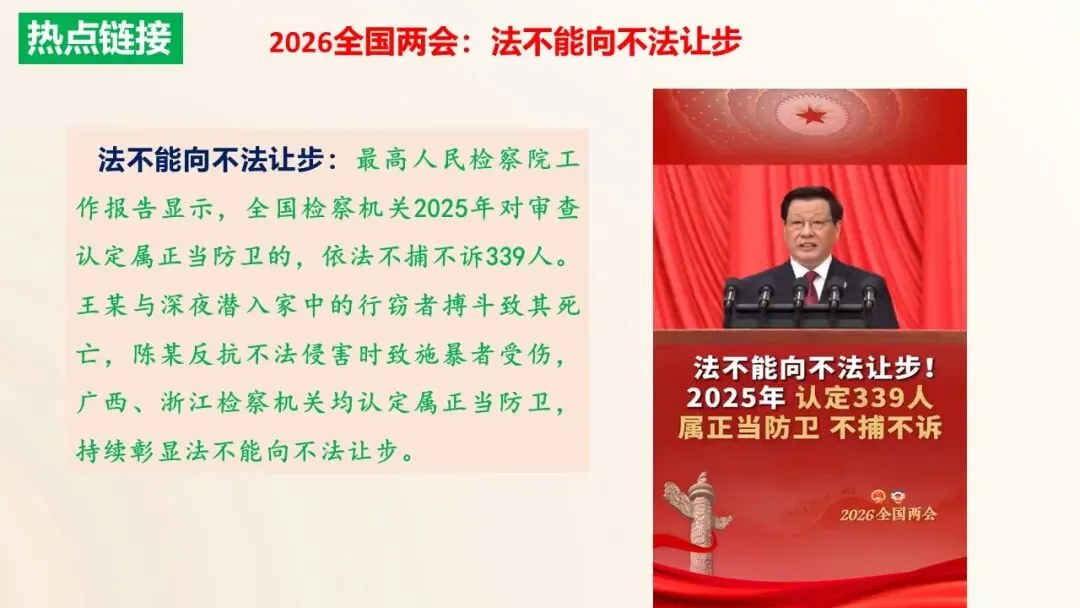 热点链接

2026全国两会：法不能向不法让步

法不能向不法让步：最高人民检察院工作报告显示，全国检察机关2025年对审查认定属正当防卫的，依法不捕不诉339人。王某与深夜潜入家中的行窃者搏斗致其死亡，陈某反抗不法侵害时致施暴者受伤，广西、浙江检察机关均认定属正当防卫，持续彰显法不能向不法让步。

法不能向不法让步！
2025年 认定339人
属正当防卫 不捕不诉

2026全国两会